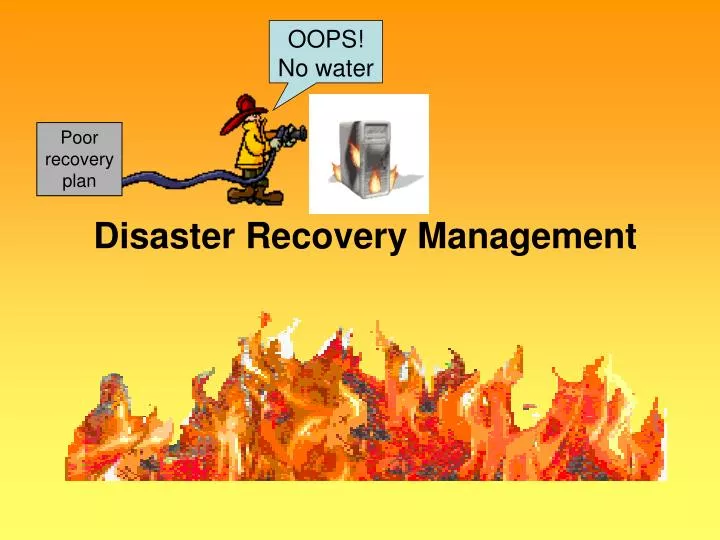 OOPS!
No water

Poor recovery plan

Disaster Recovery Management